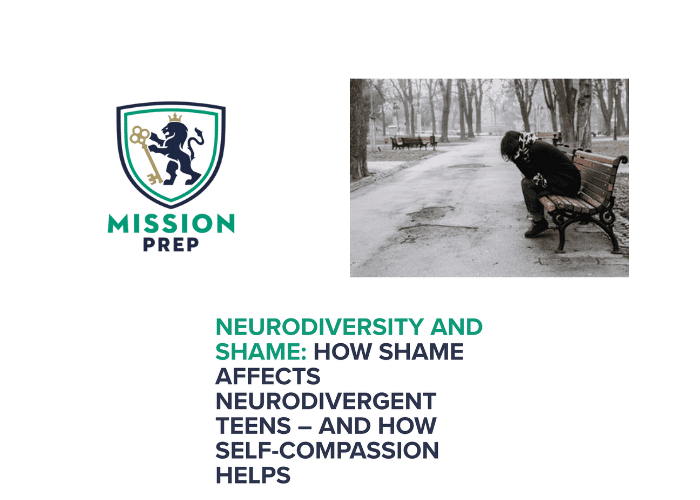 MISSION
PREP

NEURODIVERSITY AND SHAME: HOW SHAME AFFECTS NEURODIVERGENT TEENS – AND HOW SELF-COMPASSION HELPS